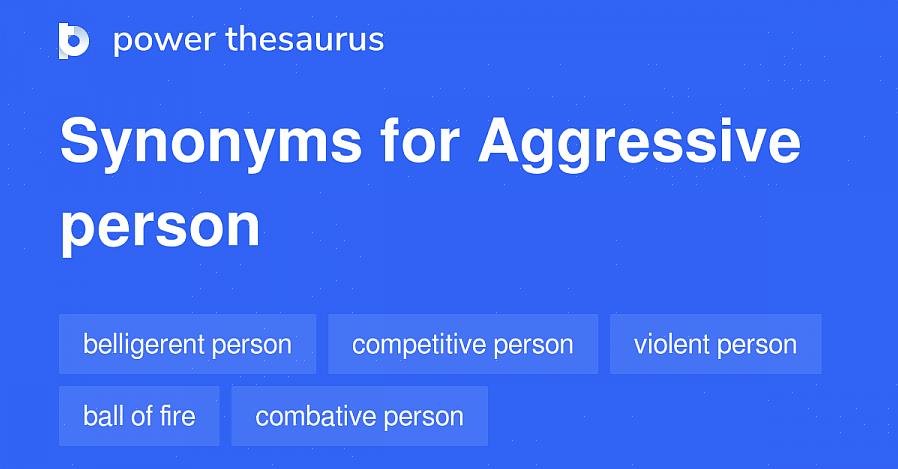 power thesaurus

Synonyms for Aggressive person

belligerent person
competitive person
violent person
ball of fire
combative person